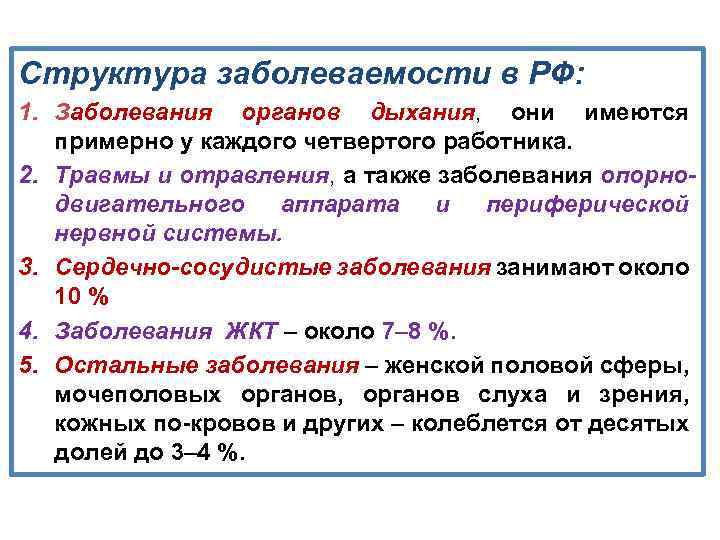 Структура заболеваемости в РФ:

1. Заболевания органов дыхания, они имеются примерно у каждого четвертого работника.

2. Травмы и отравления, а также заболевания опорно-двигательного аппарата и периферической нервной системы.

3. Сердечно-сосудистые заболевания занимают около 10 %

4. Заболевания ЖКТ – около 7–8 %.

5. Остальные заболевания – женской половой сферы, мочеполовых органов, органов слуха и зрения, кожных по-кровов и других – колеблется от десятых долей до 3–4 %.